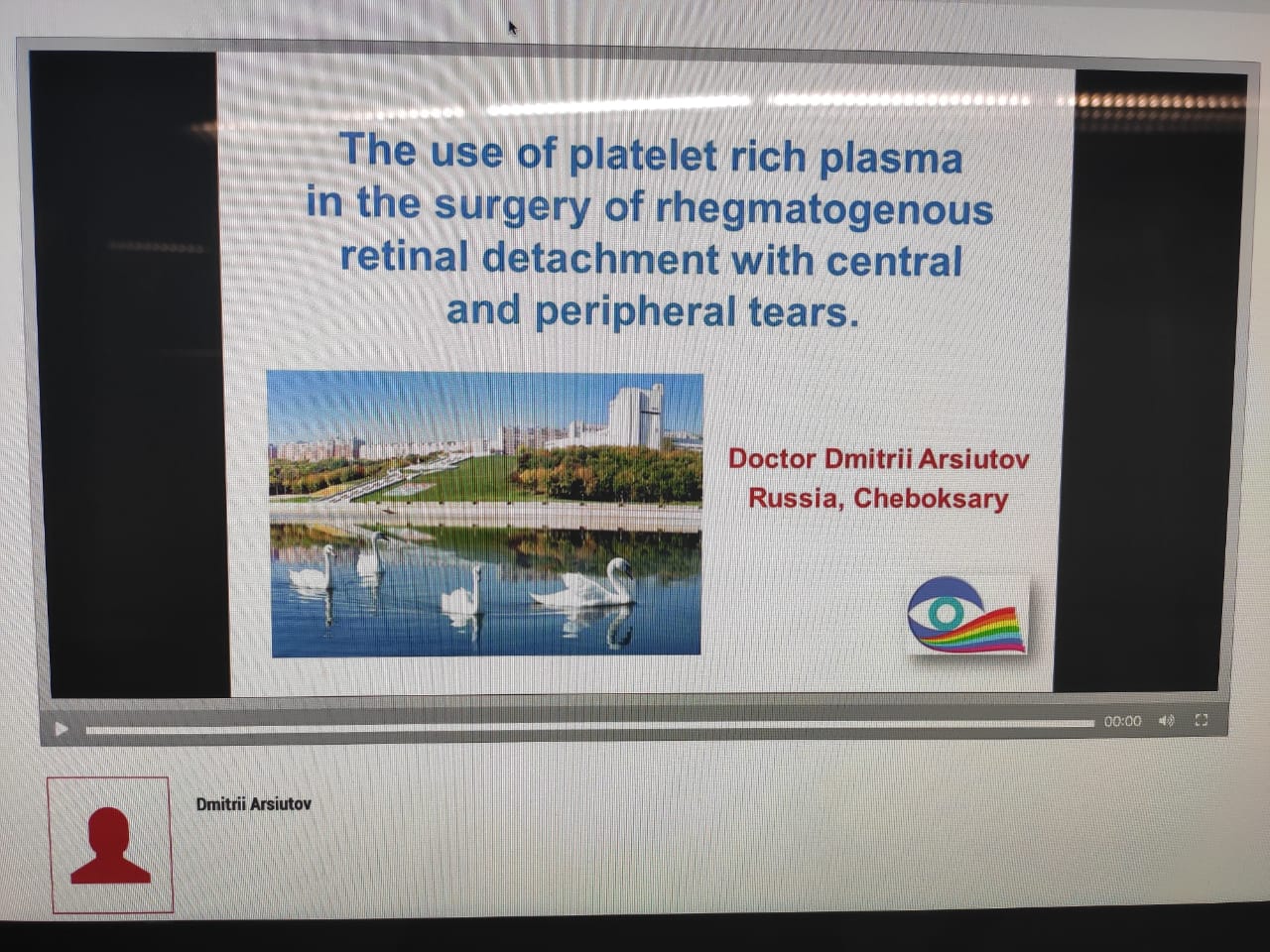 The use of platelet rich plasma in the surgery of rhegmatogenous retinal detachment with central and peripheral tears.

Doctor Dmitrii Arsiutov
Russia, Cheboksary

00:00

Dmitrii Arsiutov